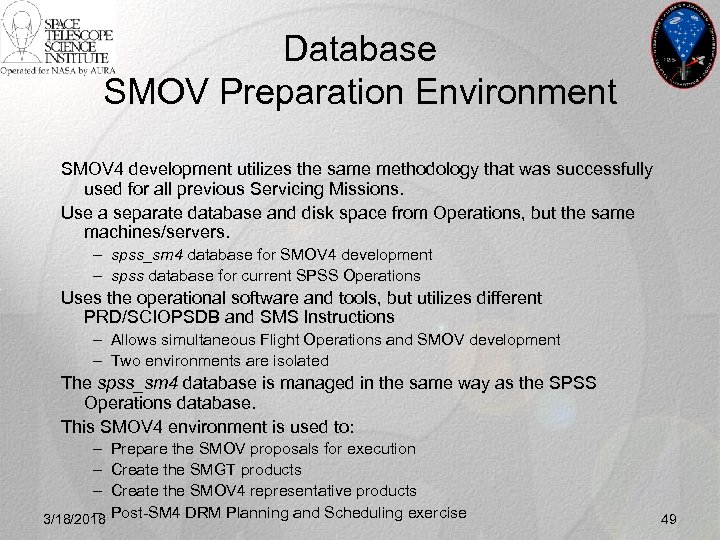 SPACE TELESCOPE SCIENCE INSTITUTE
Operated for NASA by AURA

Database
SMOV Preparation Environment

SMOV4 development utilizes the same methodology that was successfully used for all previous Servicing Missions.

Use a separate database and disk space from Operations, but the same machines/servers.
– spss_sm4 database for SMOV4 development
– spss database for current SPSS Operations

Uses the operational software and tools, but utilizes different PRD/SCIOPSDB and SMS Instructions
– Allows simultaneous Flight Operations and SMOV development
– Two environments are isolated

The spss_sm4 database is managed in the same way as the SPSS Operations database.

This SMOV4 environment is used to:
– Prepare the SMOV proposals for execution
– Create the SMGT products
– Create the SMOV4 representative products
– Post-SM4 DRM Planning and Scheduling exercise

3/18/2018

49